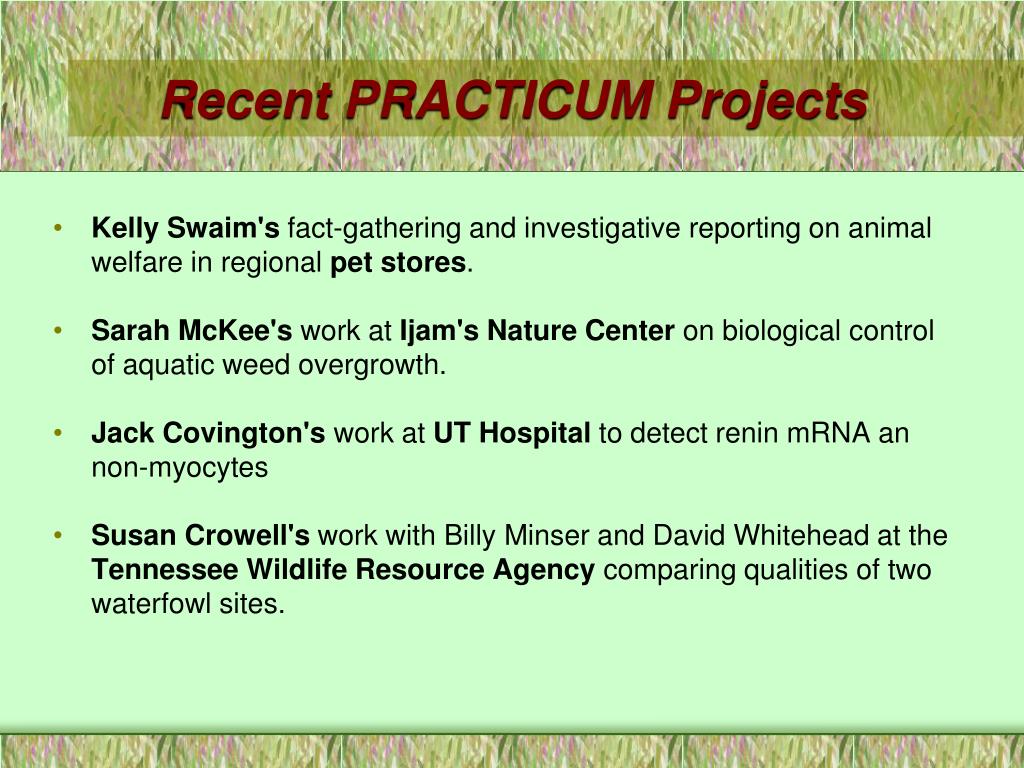 Recent PRACTICUM Projects

• Kelly Swaim's fact-gathering and investigative reporting on animal welfare in regional pet stores.

• Sarah McKee's work at Ijam's Nature Center on biological control of aquatic weed overgrowth.

• Jack Covington's work at UT Hospital to detect renin mRNA an non-myocytes

• Susan Crowell's work with Billy Minser and David Whitehead at the Tennessee Wildlife Resource Agency comparing qualities of two waterfowl sites.